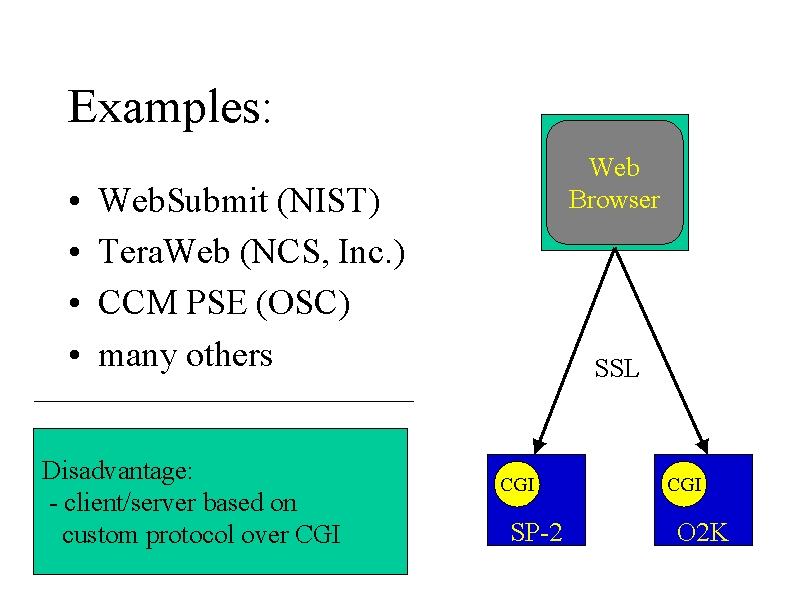 Examples:

• WebSubmit (NIST)
• TeraWeb (NCS, Inc.)
• CCM PSE (OSC)
• many others

Disadvantage:
- client/server based on custom protocol over CGI

Web Browser

SSL

CGI
SP-2

CGI
O2K